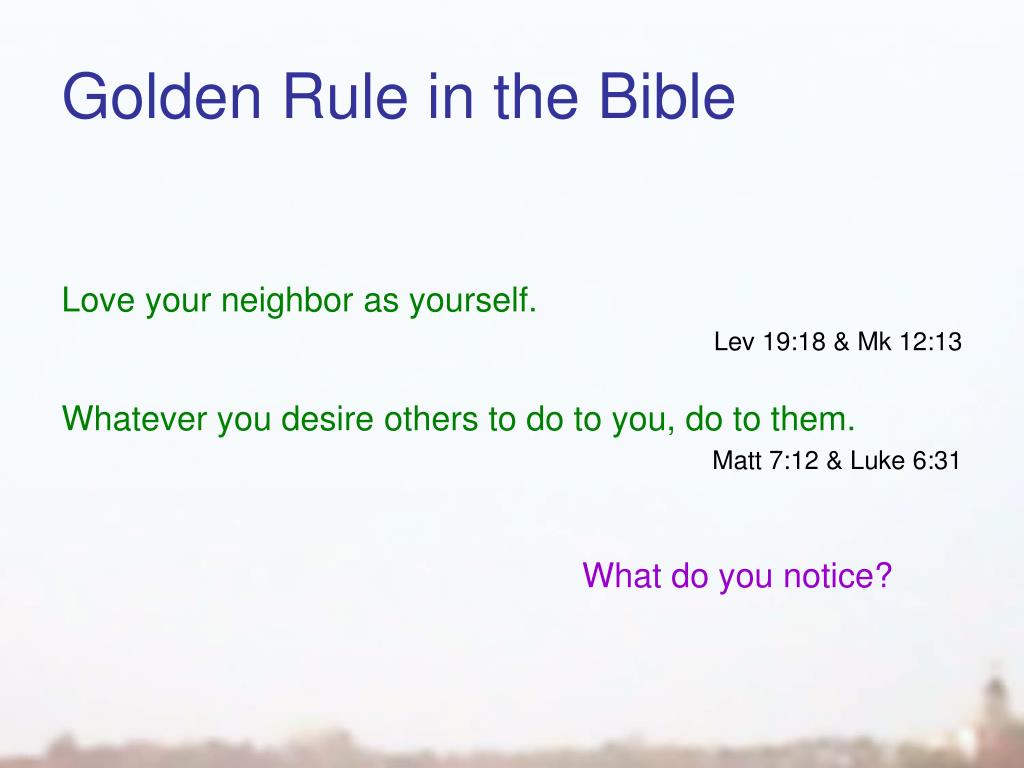 Golden Rule in the Bible

Love your neighbor as yourself.

Lev 19:18 & Mk 12:13

Whatever you desire others to do to you, do to them.

Matt 7:12 & Luke 6:31

What do you notice?